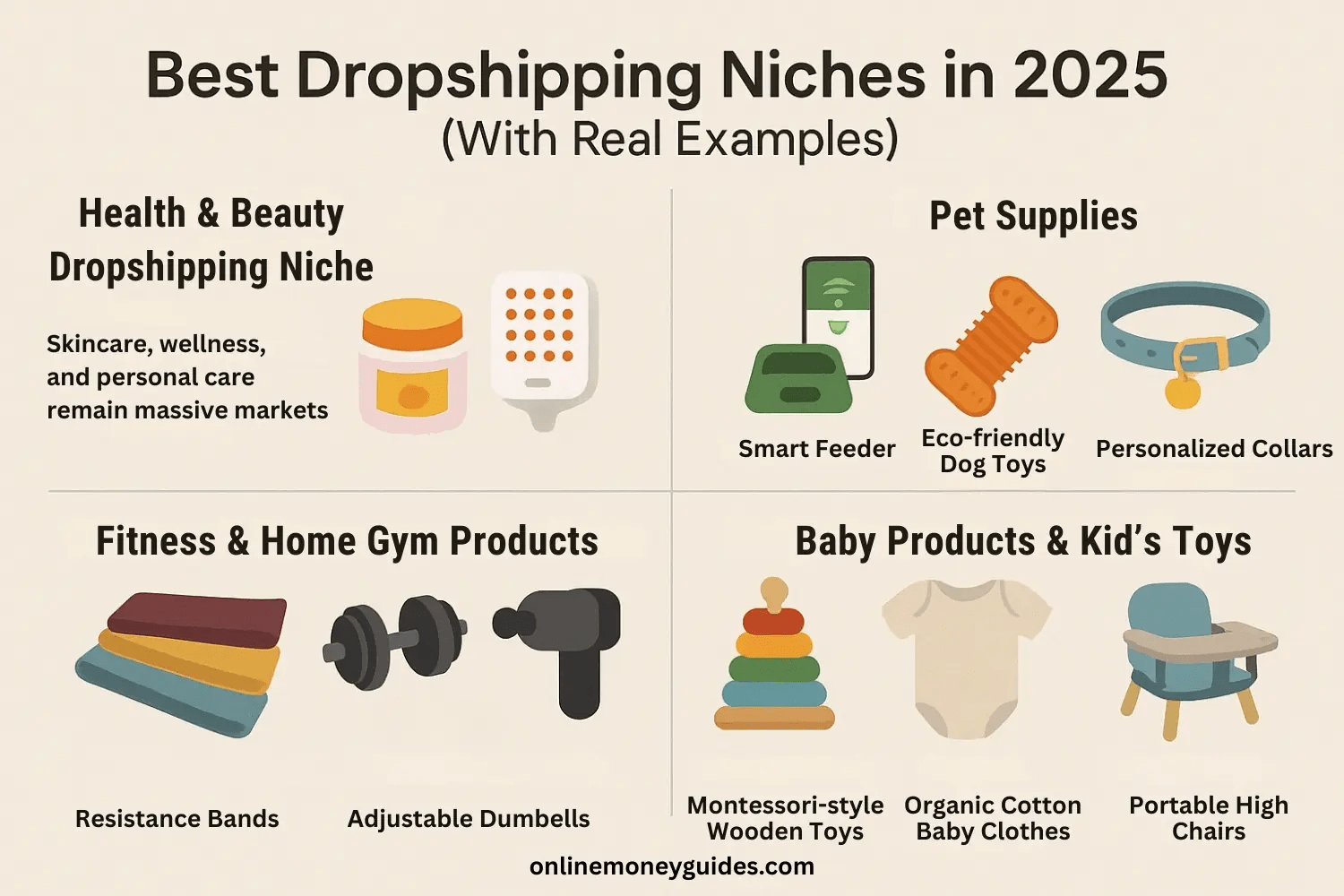 Best Dropshipping Niches in 2025
(With Real Examples)

Health & Beauty Dropshipping Niche

Skincare, wellness, and personal care remain massive markets

Pet Supplies

Smart Feeder

Eco-friendly Dog Toys

Personalized Collars

Fitness & Home Gym Products

Resistance Bands

Adjustable Dumbells

Baby Products & Kid's Toys

Montessori-style Wooden Toys

Organic Cotton Baby Clothes

Portable High Chairs

onlinemoneyguides.com